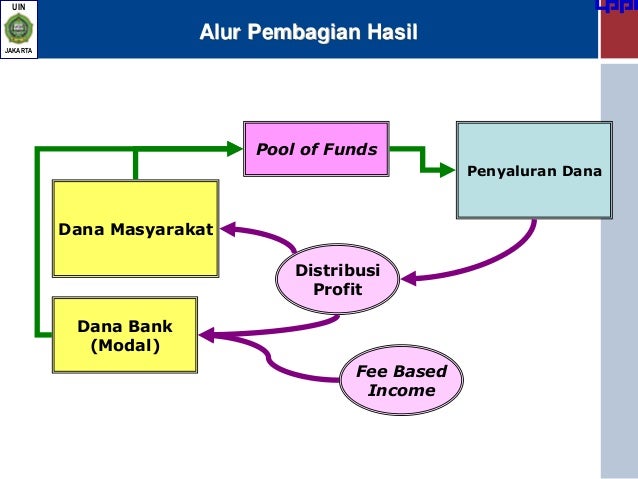 UIN
JAKARTA

Alur Pembagian Hasil

Pool of Funds

Penyaluran Dana

Dana Masyarakat

Distribusi Profit

Dana Bank (Modal)

Fee Based Income